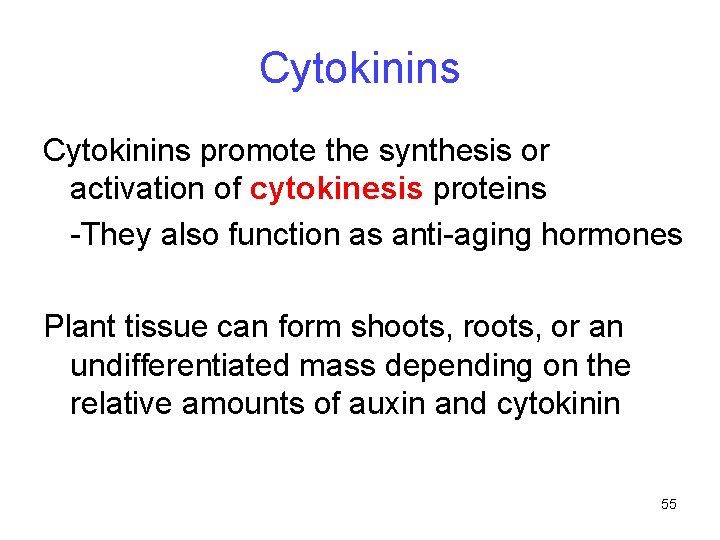 Cytokinins

Cytokinins promote the synthesis or activation of cytokinesis proteins

-They also function as anti-aging hormones

Plant tissue can form shoots, roots, or an undifferentiated mass depending on the relative amounts of auxin and cytokinin

55